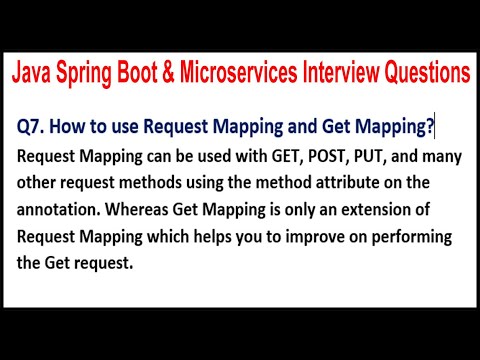 Java Spring Boot & Microservices Interview Questions

Q7. How to use Request Mapping and Get Mapping?

Request Mapping can be used with GET, POST, PUT, and many other request methods using the method attribute on the annotation. Whereas Get Mapping is only an extension of Request Mapping which helps you to improve on performing the Get request.